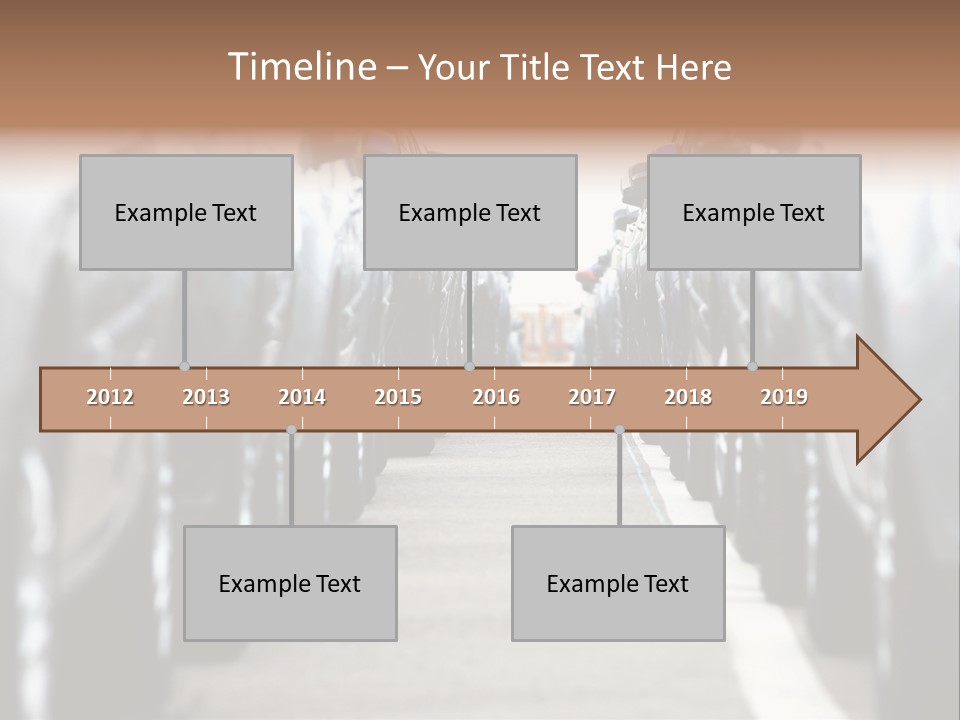 Timeline – Your Title Text Here

Example Text

Example Text

Example Text

2012 2013 2014 2015 2016 2017 2018 2019

Example Text

Example Text